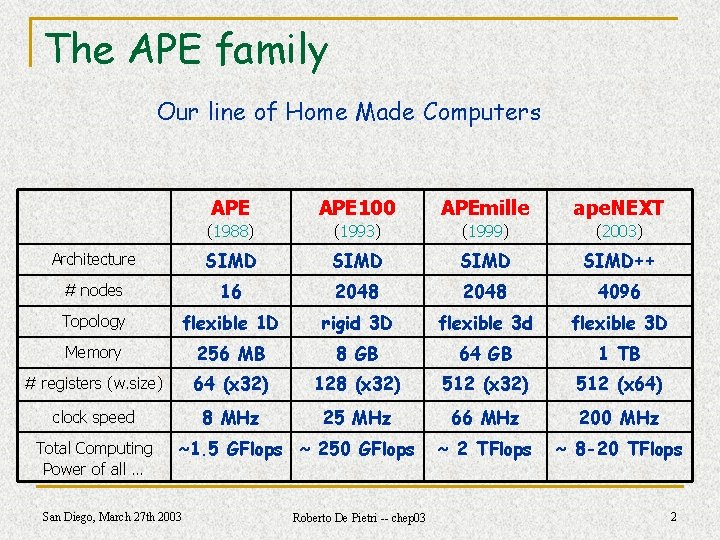 The APE family

Our line of Home Made Computers

| | APE (1988) | APE100 (1993) | APEmille (1999) | apeNEXT (2003) |
|---|---|---|---|---|
| Architecture | SIMD | SIMD | SIMD | SIMD++ |
| # nodes | 16 | 2048 | 2048 | 4096 |
| Topology | flexible 1D | rigid 3D | flexible 3d | flexible 3D |
| Memory | 256 MB | 8 GB | 64 GB | 1 TB |
| # registers (w.size) | 64 (x32) | 128 (x32) | 512 (x32) | 512 (x64) |
| clock speed | 8 MHz | 25 MHz | 66 MHz | 200 MHz |
| Total Computing Power of all ... | ~1.5 GFlops | ~ 250 GFlops | ~ 2 TFlops | ~ 8-20 TFlops |

San Diego, March 27th 2003

Roberto De Pietri -- chep03

2